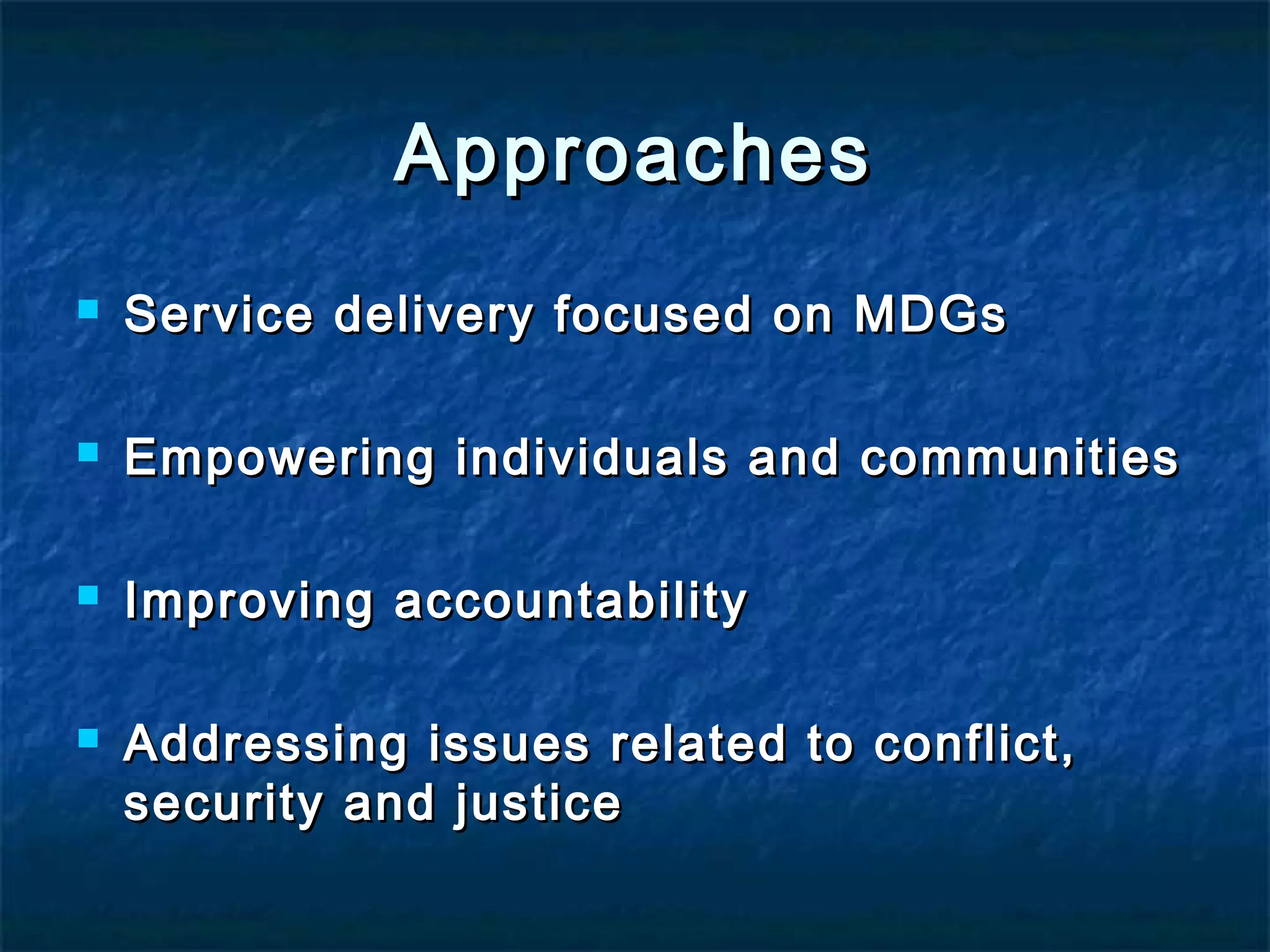 Approaches

- Service delivery focused on MDGs
- Empowering individuals and communities
- Improving accountability
- Addressing issues related to conflict, security and justice